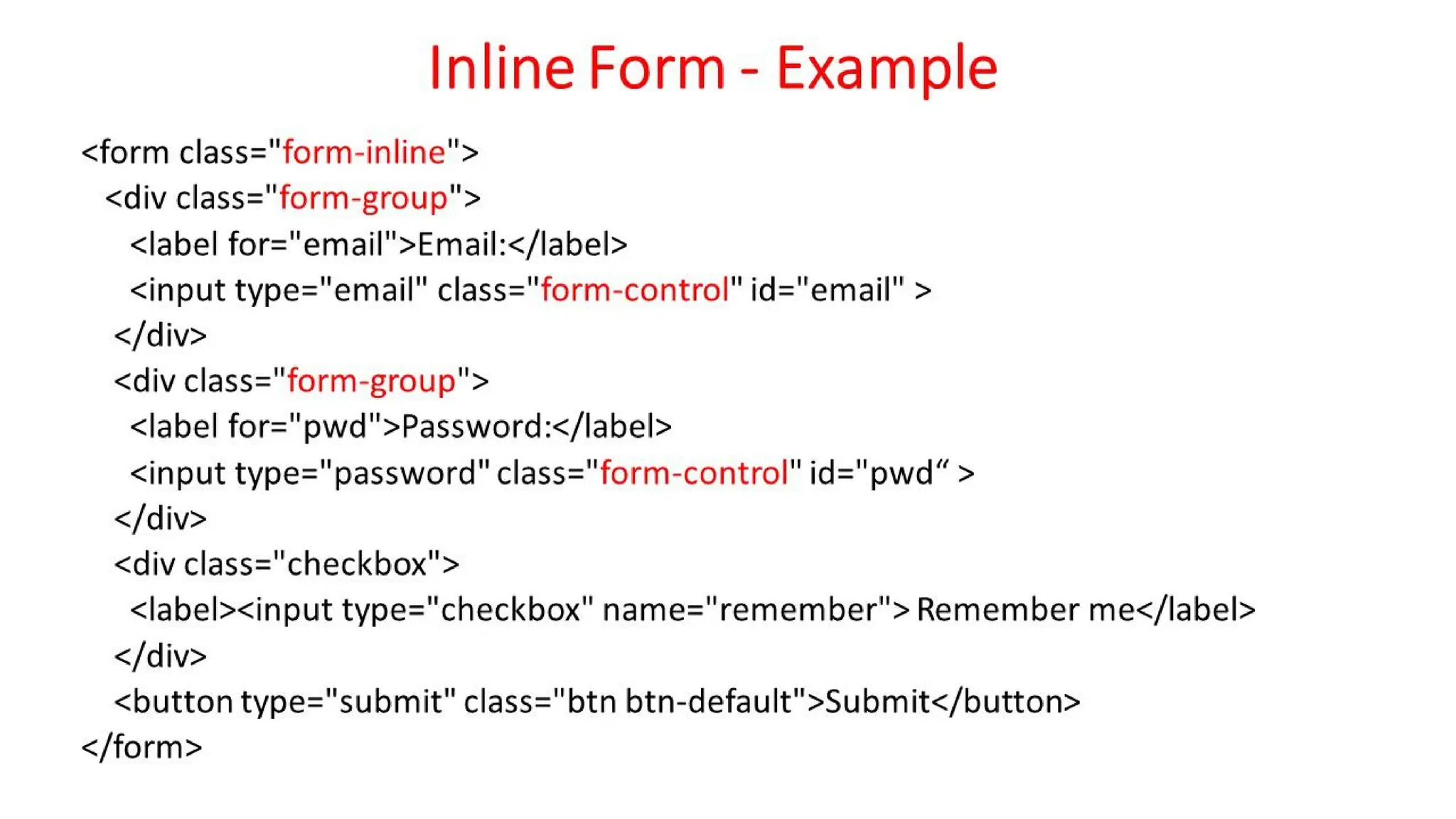 Inline Form - Example

<form class="form-inline">
<div class="form-group">
<label for="email">Email:</label>
<input type="email" class="form-control" id="email" >
</div>
<div class="form-group">
<label for="pwd">Password:</label>
<input type="password" class="form-control" id="pwd“ >
</div>
<div class="checkbox">
<label><input type="checkbox" name="remember"> Remember me</label>
</div>
<button type="submit" class="btn btn-default">Submit</button>
</form>